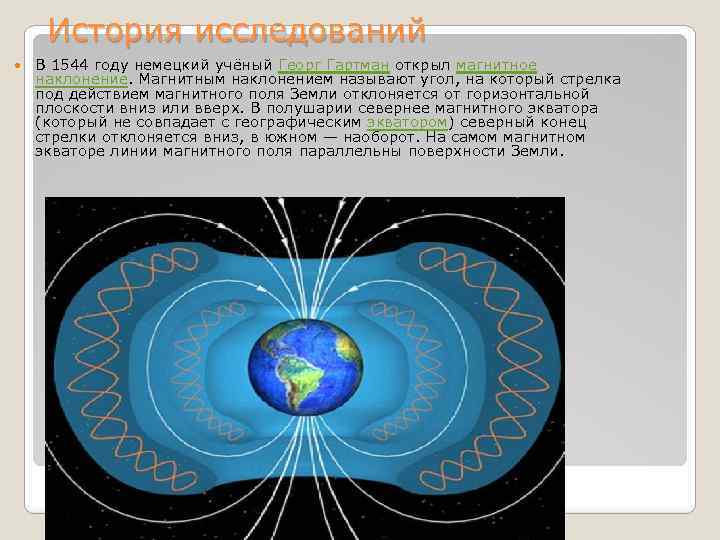 История исследований

В 1544 году немецкий учёный Георг Гартман открыл магнитное наклонение. Магнитным наклонением называют угол, на который стрелка под действием магнитного поля Земли отклоняется от горизонтальной плоскости вниз или вверх. В полушарии севернее магнитного экватора (который не совпадает с географическим экватором) северный конец стрелки отклоняется вниз, в южном — наоборот. На самом магнитном экваторе линии магнитного поля параллельны поверхности Земли.